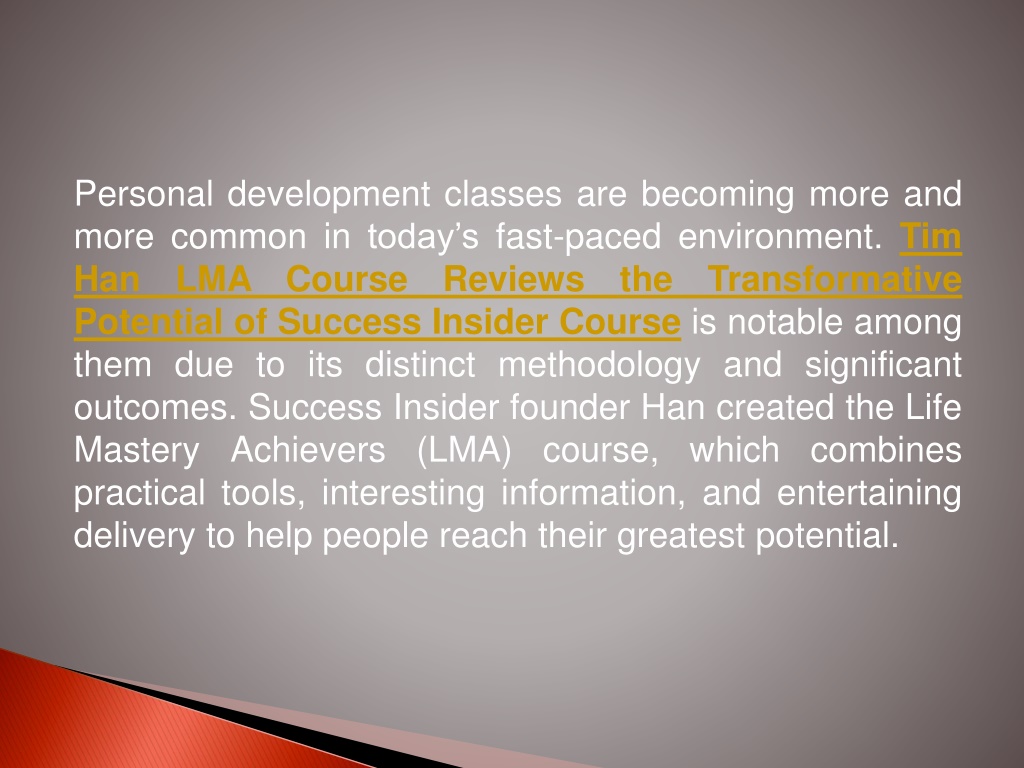 Personal development classes are becoming more and more common in today’s fast-paced environment. Tim Han LMA Course Reviews the Transformative Potential of Success Insider Course is notable among them due to its distinct methodology and significant outcomes. Success Insider founder Han created the Life Mastery Achievers (LMA) course, which combines practical tools, interesting information, and entertaining delivery to help people reach their greatest potential.